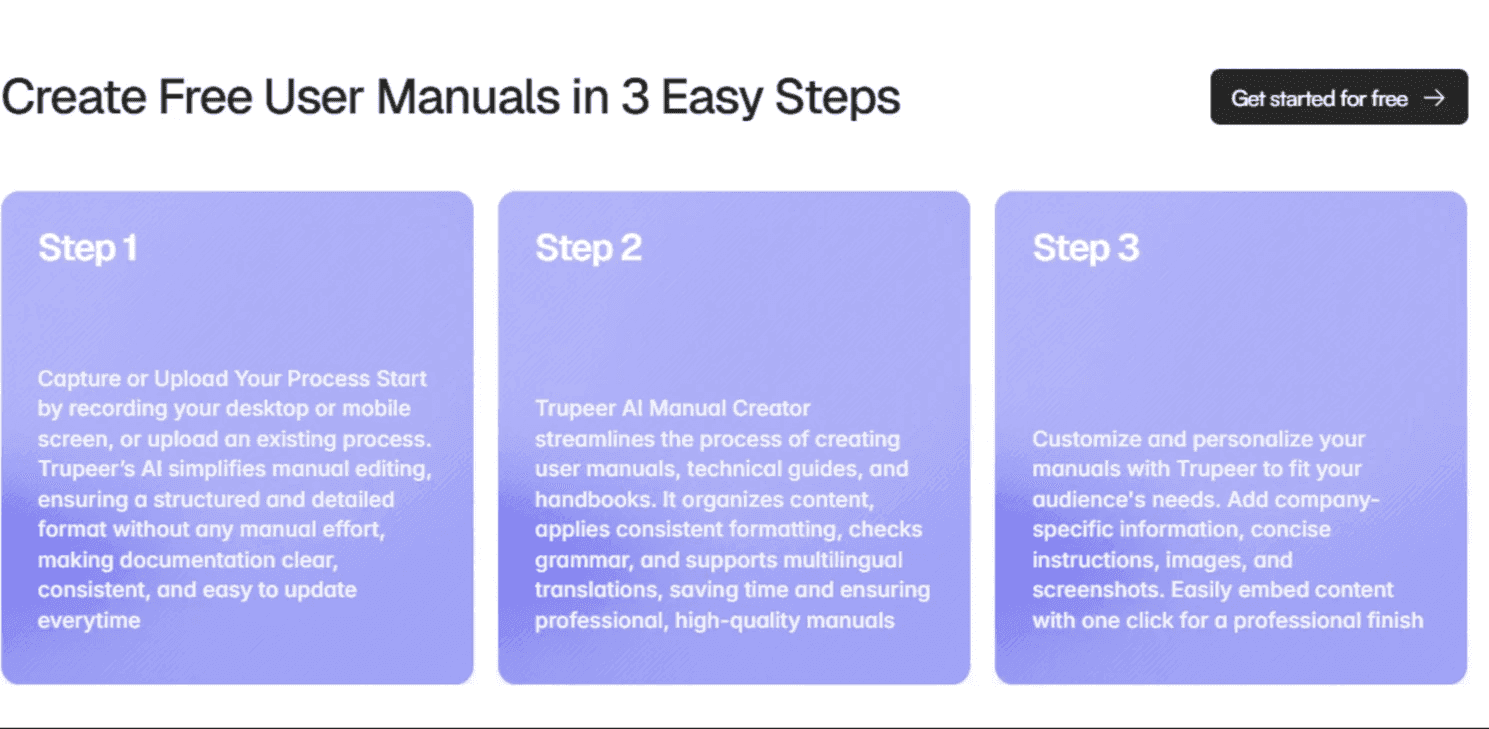 Create Free User Manuals in 3 Easy Steps

Get started for free →

Step 1

Capture or Upload Your Process Start by recording your desktop or mobile screen, or upload an existing process. Trupeer's AI simplifies manual editing, ensuring a structured and detailed format without any manual effort, making documentation clear, consistent, and easy to update everytime

Step 2

Trupeer AI Manual Creator streamlines the process of creating user manuals, technical guides, and handbooks. It organizes content, applies consistent formatting, checks grammar, and supports multilingual translations, saving time and ensuring professional, high-quality manuals

Step 3

Customize and personalize your manuals with Trupeer to fit your audience's needs. Add company-specific information, concise instructions, images, and screenshots. Easily embed content with one click for a professional finish